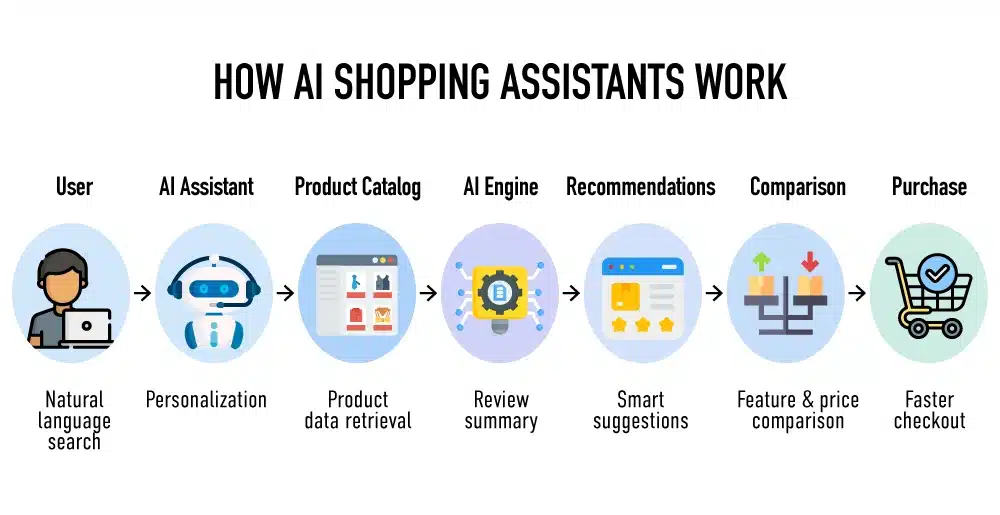 HOW AI SHOPPING ASSISTANTS WORK

User

Natural language search

AI Assistant

Personalization

Product Catalog

Product data retrieval

AI Engine

Review summary

Recommendations

Smart suggestions

Comparison

Feature & price comparison

Purchase

Faster checkout